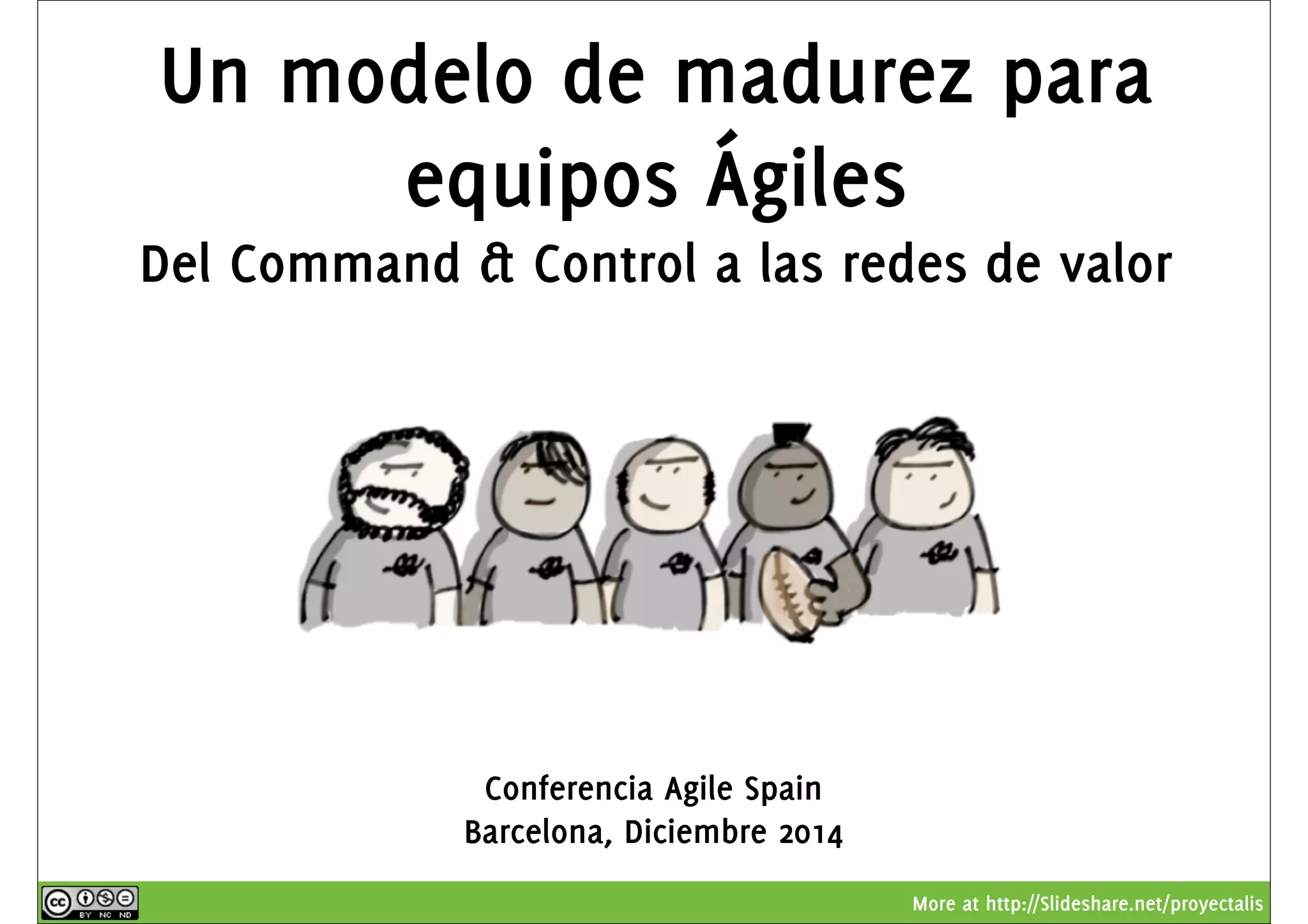 Un modelo de madurez para equipos Ágiles

Del Command & Control a las redes de valor

Conferencia Agile Spain
Barcelona, Diciembre 2014

cc BY NC ND

More at http://Slideshare.net/proyectalis